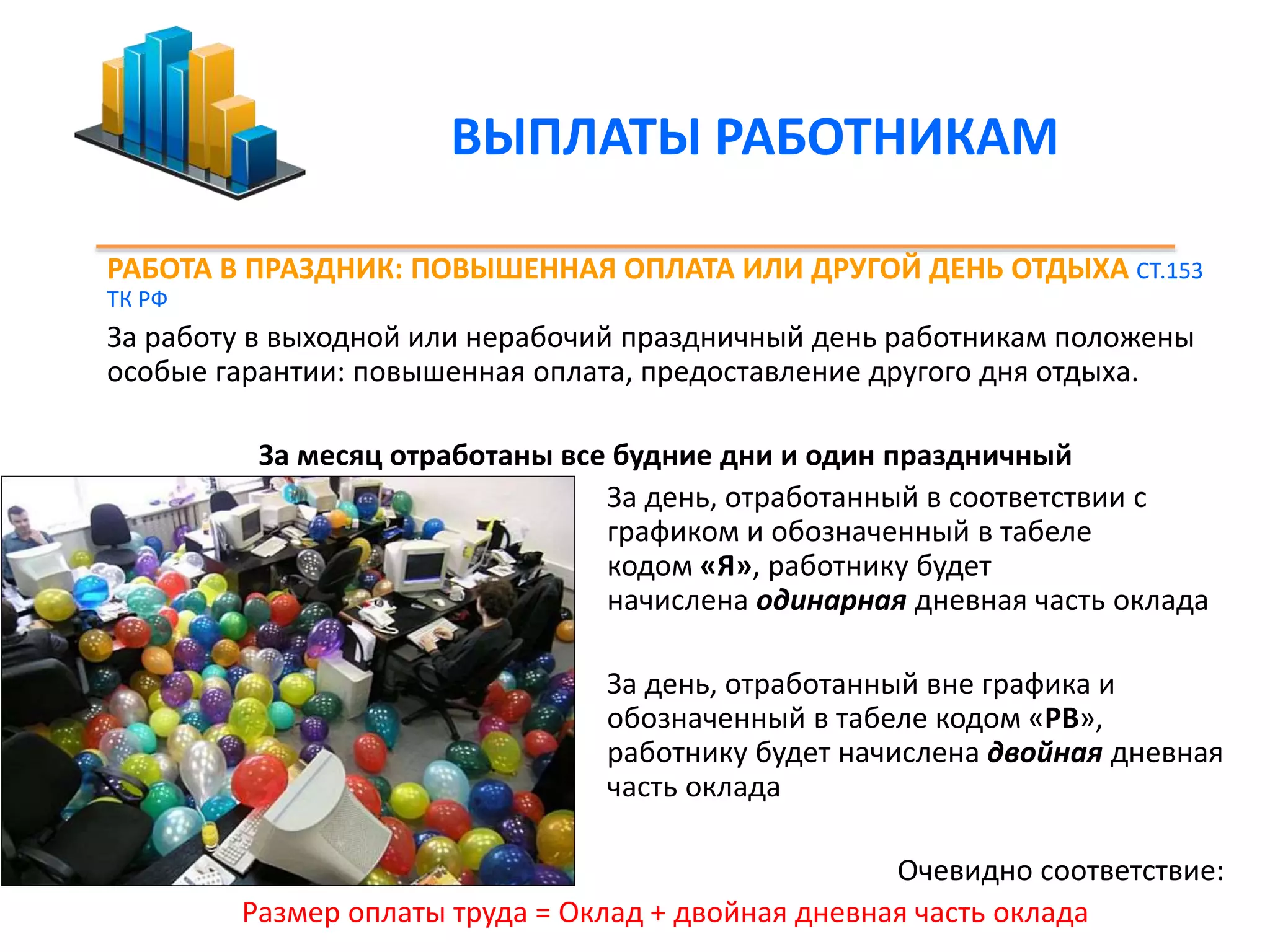 ВЫПЛАТЫ РАБОТНИКАМ

РАБОТА В ПРАЗДНИК: ПОВЫШЕННАЯ ОПЛАТА ИЛИ ДРУГОЙ ДЕНЬ ОТДЫХА СТ.153 ТК РФ

За работу в выходной или нерабочий праздничный день работникам положены особые гарантии: повышенная оплата, предоставление другого дня отдыха.

За месяц отработаны все будние дни и один праздничный

За день, отработанный в соответствии с графиком и обозначенный в табеле кодом «Я», работнику будет начислена одинарная дневная часть оклада

За день, отработанный вне графика и обозначенный в табеле кодом «РВ», работнику будет начислена двойная дневная часть оклада

Очевидно соответствие:

Размер оплаты труда = Оклад + двойная дневная часть оклада